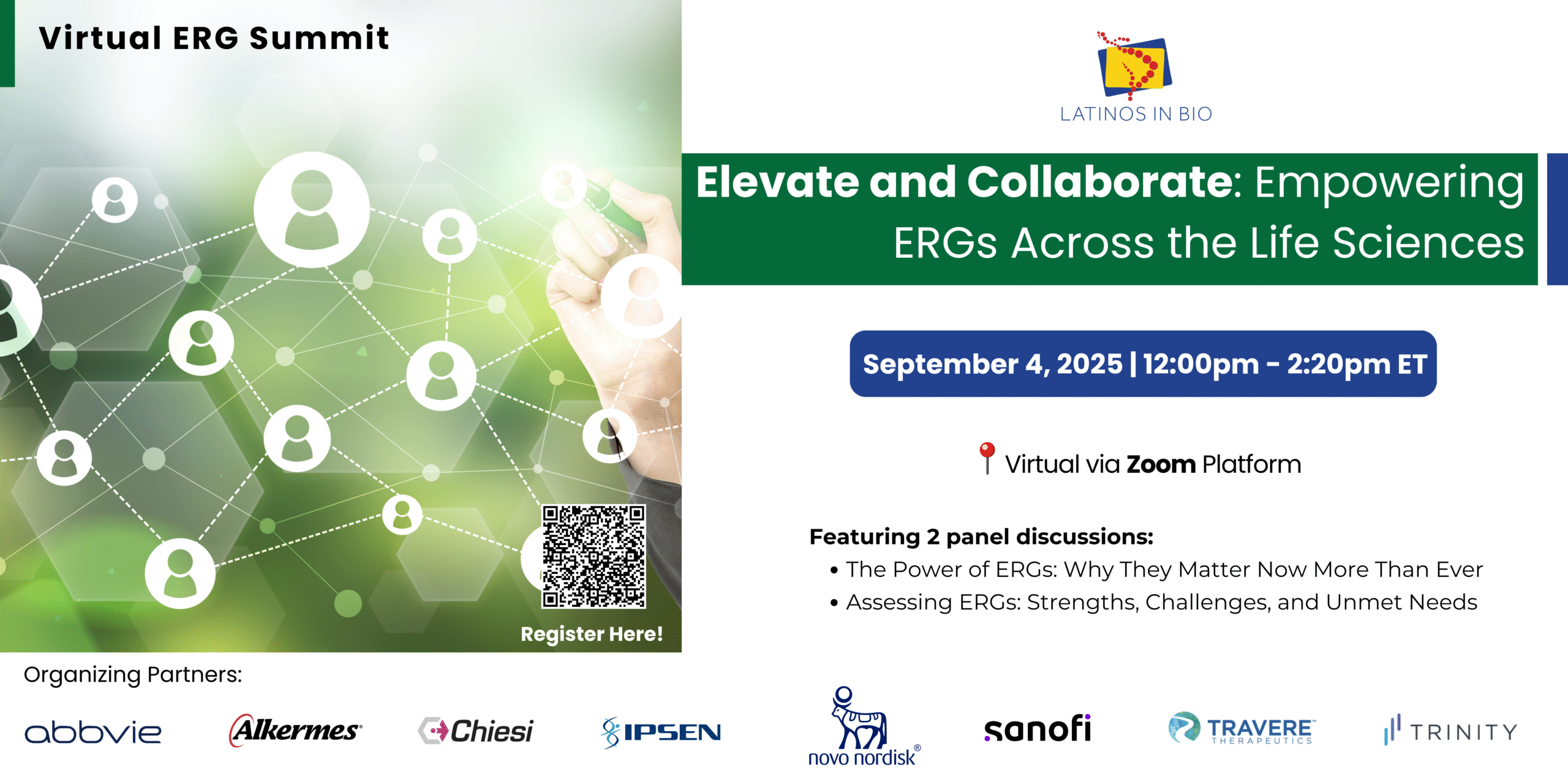 Virtual ERG Summit

Register Here!

LATINOS IN BIO

Elevate and Collaborate: Empowering ERGs Across the Life Sciences

September 4, 2025 | 12:00pm - 2:20pm ET

Virtual via Zoom Platform

Featuring 2 panel discussions:
• The Power of ERGs: Why They Matter Now More Than Ever
• Assessing ERGs: Strengths, Challenges, and Unmet Needs

Organizing Partners:

abbvie Alkermes Chiesi IPSEN novo nordisk sanofi TRAVERE THERAPEUTICS TRINITY